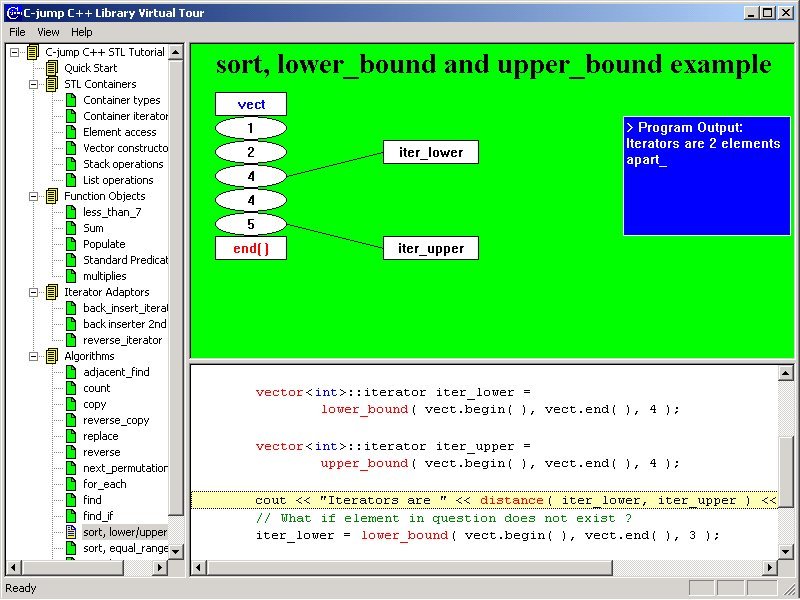 C-jump C++ Library Virtual Tour

File View Help

C-jump C++ STL Tutorial
Quick Start
STL Containers
Container types
Container iterator
Element access
Vector constructo
Stack operations
List operations
Function Objects
less_than_7
Sum
Populate
Standard Predicat
multiplies
Iterator Adaptors
back_insert_iterat
back inserter 2nd
reverse_iterator
Algorithms
adjacent_find
count
copy
reverse_copy
replace
reverse
next_permutation
for_each
find
find_if
sort, lower/upper
sort, equal_range

sort, lower_bound and upper_bound example

vect
1
2
4
4
5
end()
iter_lower
iter_upper

> Program Output:
Iterators are 2 elements apart_

vector<int>::iterator iter_lower =
lower_bound( vect.begin( ), vect.end( ), 4 );

vector<int>::iterator iter_upper =
upper_bound( vect.begin( ), vect.end( ), 4 );

cout << "Iterators are " << distance( iter_lower, iter_upper ) <<
// What if element in question does not exist ?
iter_lower = lower_bound( vect.begin( ), vect.end( ), 3 );

Ready